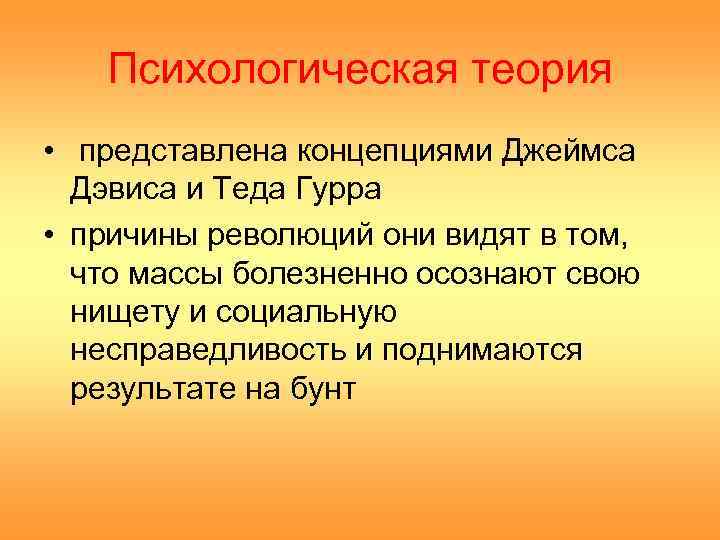 Психологическая теория

• представлена концепциями Джеймса Дэвиса и Теда Гурра

• причины революций они видят в том, что массы болезненно осознают свою нищету и социальную несправедливость и поднимаются результате на бунт